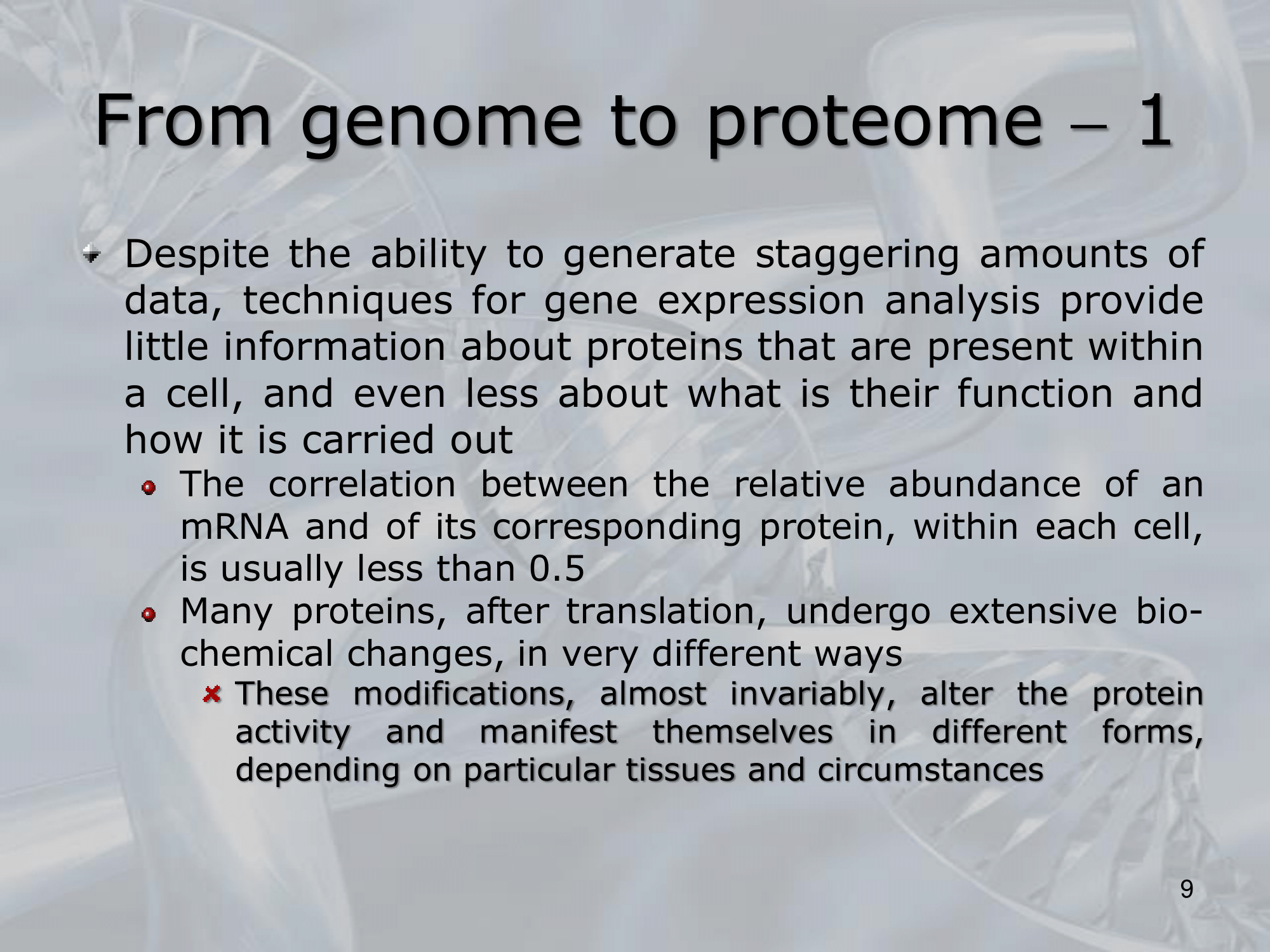 From genome to proteome – 1

Despite the ability to generate staggering amounts of data, techniques for gene expression analysis provide little information about proteins that are present within a cell, and even less about what is their function and how it is carried out

The correlation between the relative abundance of an mRNA and of its corresponding protein, within each cell, is usually less than 0.5

Many proteins, after translation, undergo extensive biochemical changes, in very different ways

These modifications, almost invariably, alter the protein activity and manifest themselves in different forms, depending on particular tissues and circumstances

9